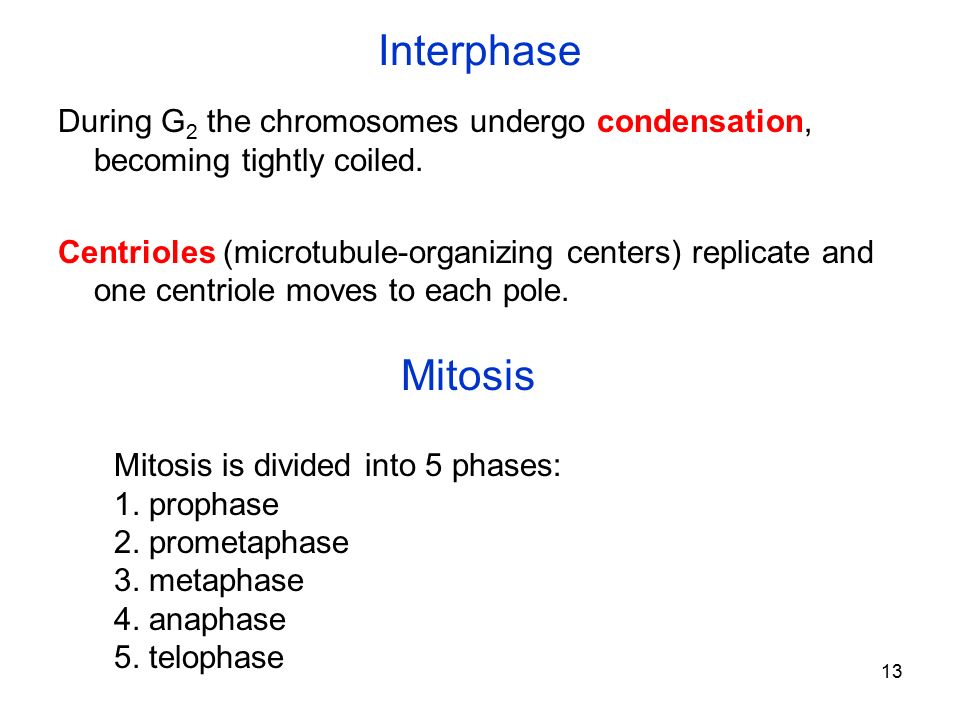 Interphase

During $G_2$ the chromosomes undergo condensation, becoming tightly coiled.

Centrioles (microtubule-organizing centers) replicate and one centriole moves to each pole.

Mitosis

Mitosis is divided into 5 phases:
1. prophase
2. prometaphase
3. metaphase
4. anaphase
5. telophase

13